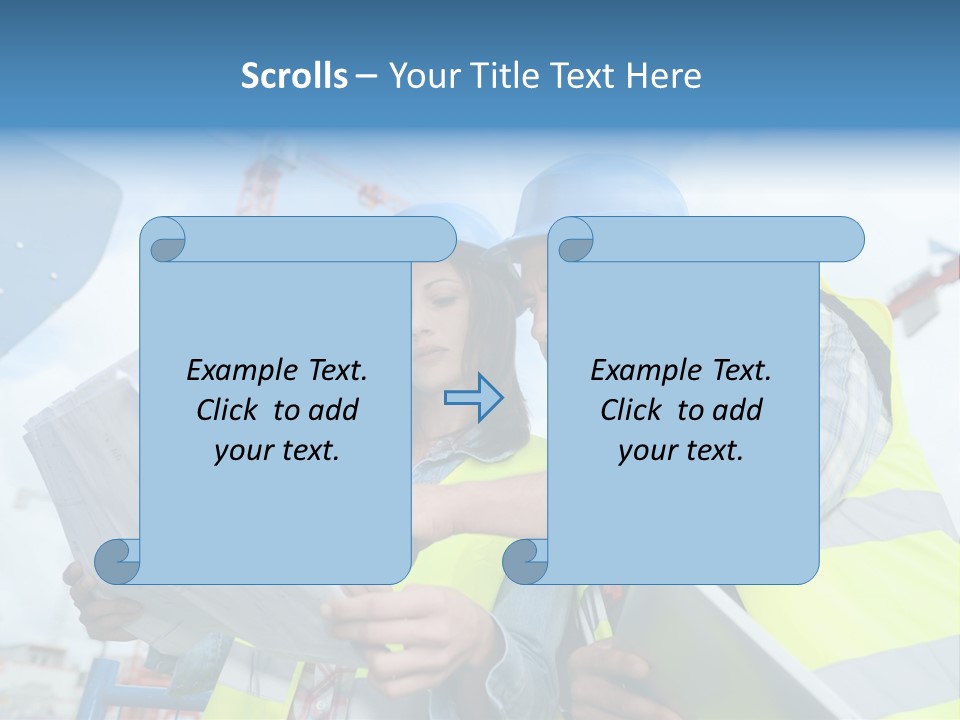 Scrolls – Your Title Text Here

Example Text. Click to add your text.

Example Text. Click to add your text.